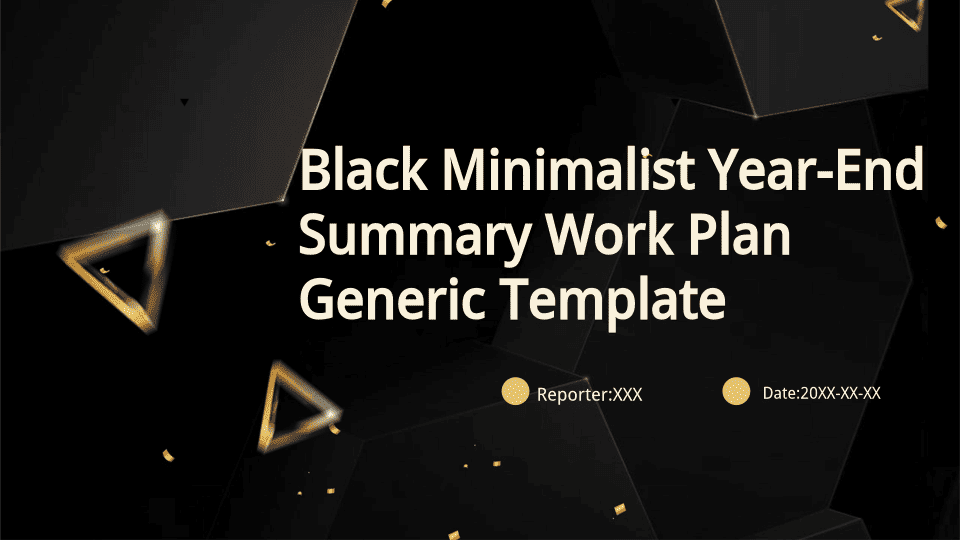 Black Minimalist Year-End Summary Work Plan Generic Template

Reporter:XXX

Date:20XX-XX-XX